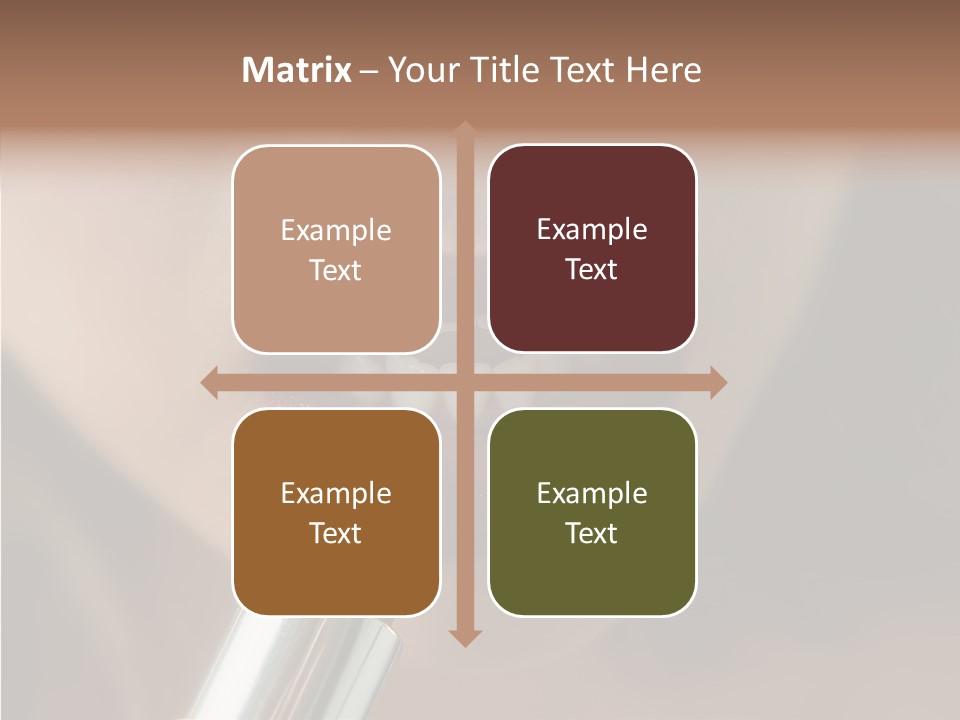 Matrix – Your Title Text Here

Example Text

Example Text

Example Text

Example Text